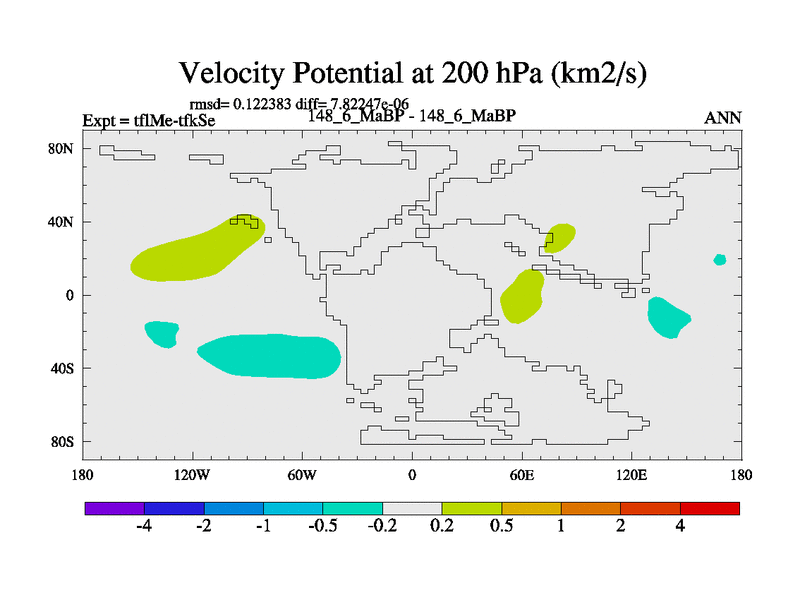 Velocity Potential at 200 hPa (km2/s)

rmsd= 0.122383 diff= 7.82247e-06
Expt = tflMe-tfkSe
148_6_MaBP - 148_6_MaBP
ANN

80N
40N
0
40S
80S

180
120W
60W
0
60E
120E
180

-4
-2
-1
-0.5
-0.2
0.2
0.5
1
2
4